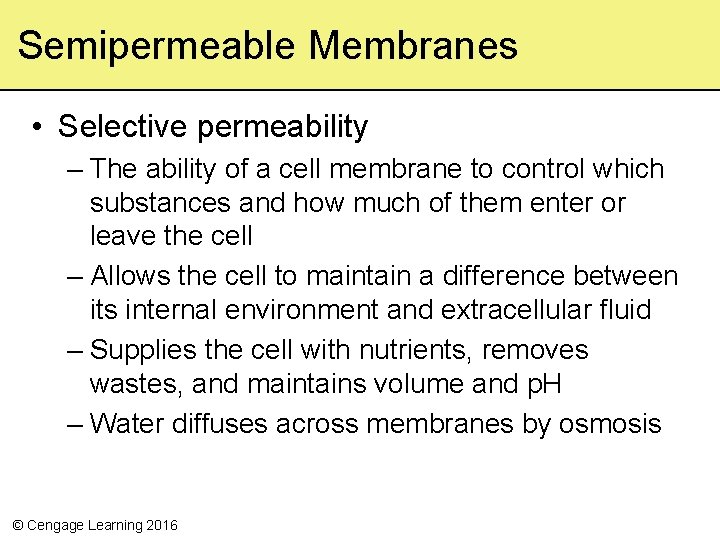 Semipermeable Membranes

• Selective permeability

– The ability of a cell membrane to control which substances and how much of them enter or leave the cell

– Allows the cell to maintain a difference between its internal environment and extracellular fluid

– Supplies the cell with nutrients, removes wastes, and maintains volume and pH

– Water diffuses across membranes by osmosis

© Cengage Learning 2016